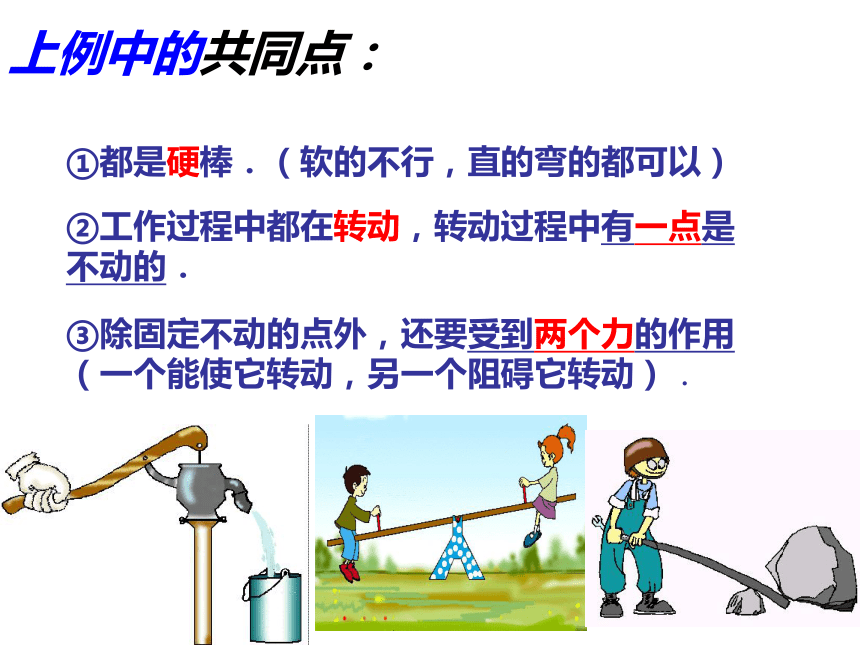 上例中的共同点：

①都是硬棒．（软的不行，直的弯的都可以）

②工作过程中都在转动，转动过程中有一点是不动的．

③除固定不动的点外，还要受到两个力的作用（一个能使它转动，另一个阻碍它转动）．